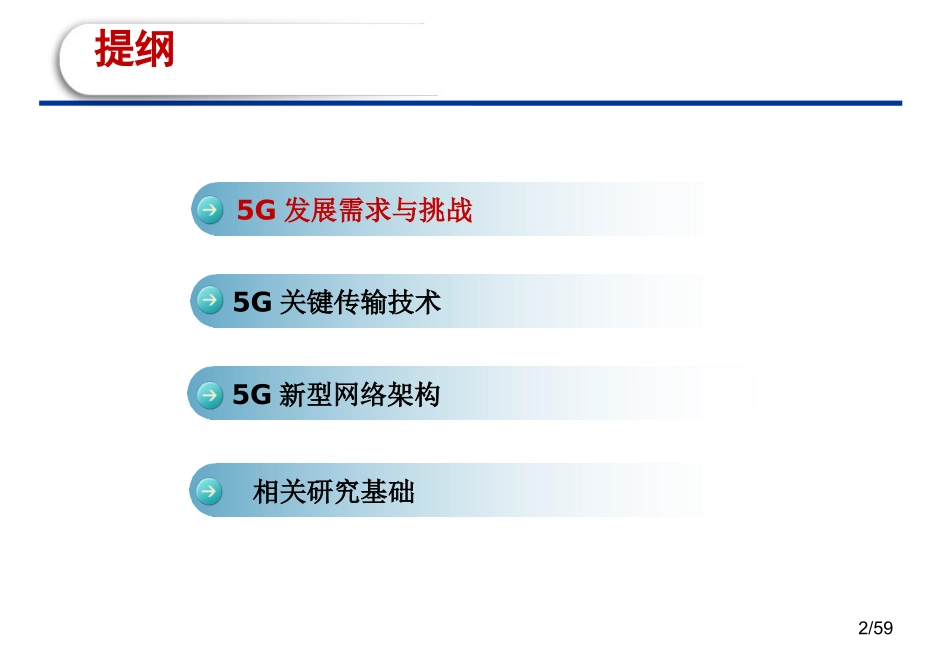 提纲

5G 发展需求与挑战

5G 关键传输技术

5G 新型网络架构

相关研究基础

2/59